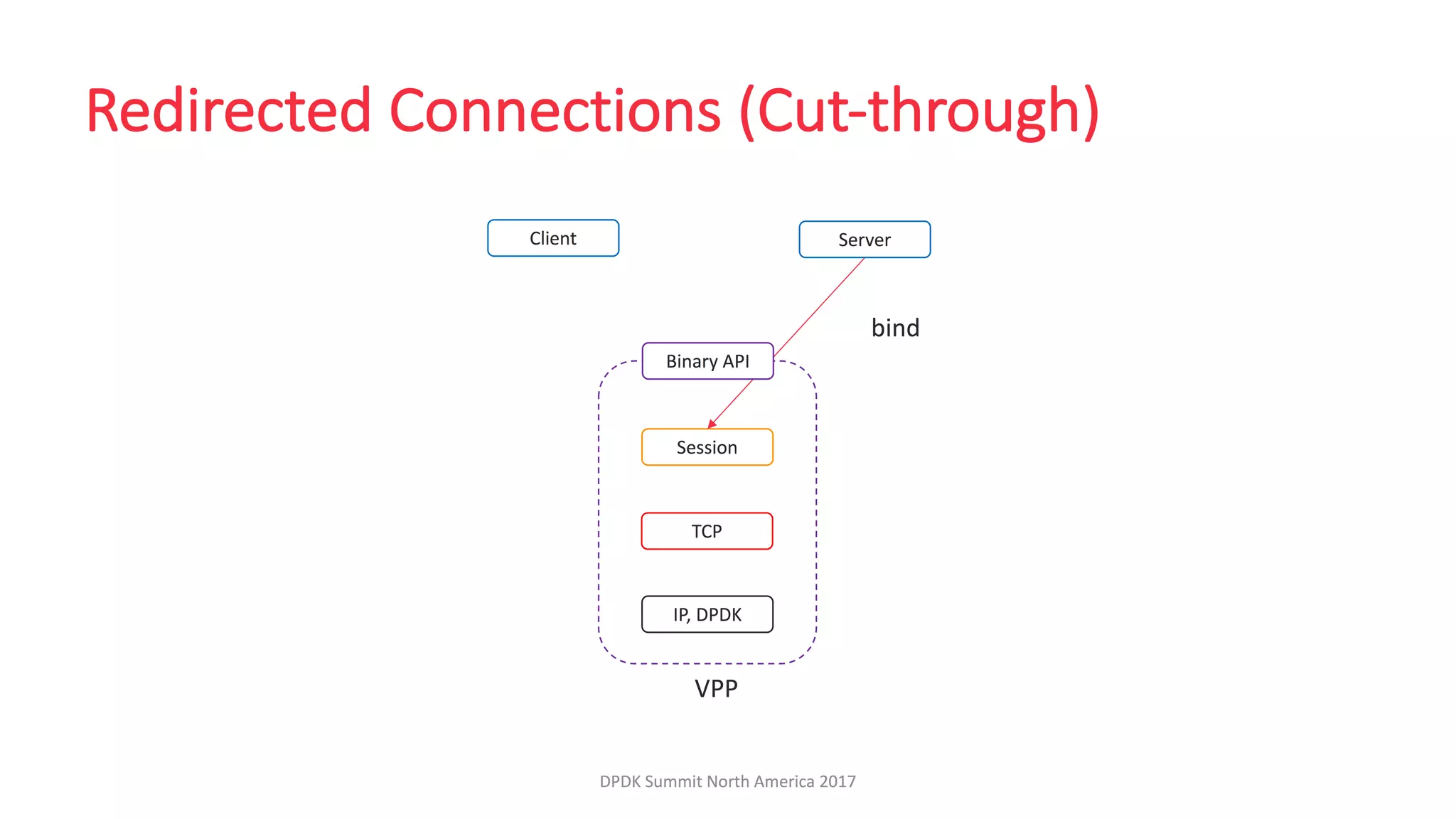 Redirected Connections (Cut-through)

Client

Server

bind

Binary API

Session

TCP

IP, DPDK

VPP

DPDK Summit North America 2017